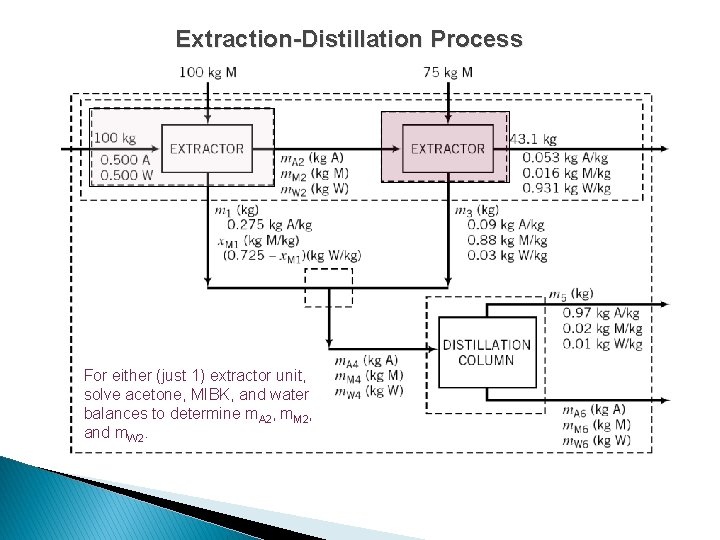 Extraction-Distillation Process

100 kg M

75 kg M

100 kg
0.500 A
0.500 W

EXTRACTOR

$m_{A2}$ (kg A)
$m_{M2}$ (kg M)
$m_{W2}$ (kg W)

EXTRACTOR

43.1 kg
0.053 kg A/kg
0.016 kg M/kg
0.931 kg W/kg

$m_1$ (kg)
0.275 kg A/kg
$x_{M1}$ (kg M/kg)
$(0.725 - x_{M1})$(kg W/kg)

$m_3$ (kg)
0.09 kg A/kg
0.88 kg M/kg
0.03 kg W/kg

$m_5$ (kg)
0.97 kg A/kg
0.02 kg M/kg
0.01 kg W/kg

DISTILLATION COLUMN

$m_{A4}$ (kg A)
$m_{M4}$ (kg M)
$m_{W4}$ (kg W)

$m_{A6}$ (kg A)
$m_{M6}$ (kg M)
$m_{W6}$ (kg W)

For either (just 1) extractor unit, solve acetone, MIBK, and water balances to determine $m_{A2}$, $m_{M2}$, and $m_{W2}$.